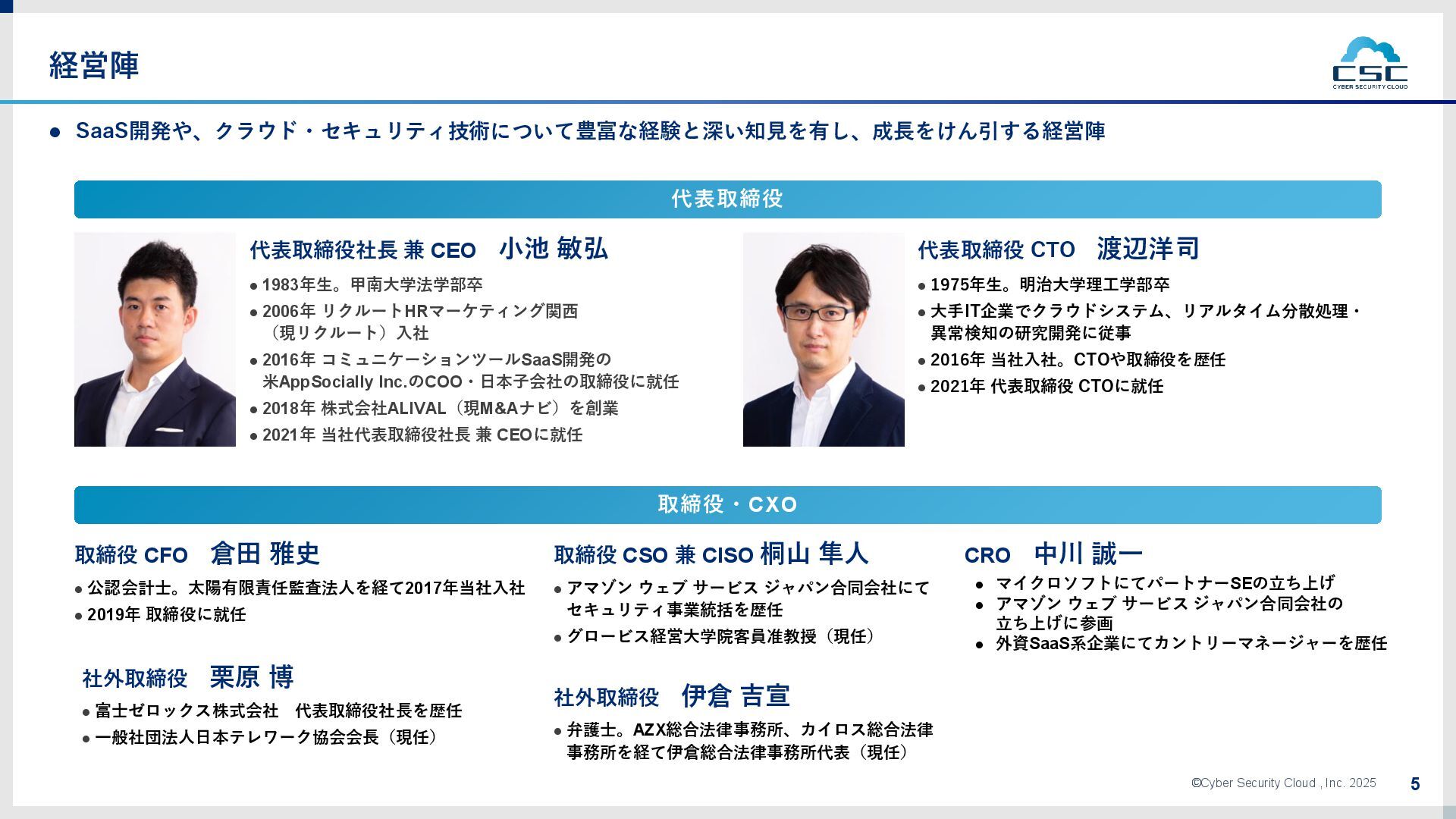 経営陣

CSC
CYBER SECURITY CLOUD

● SaaS開発や、クラウド・セキュリティ技術について豊富な経験と深い知見を有し、成長をけん引する経営陣

代表取締役

代表取締役社長 兼 CEO　小池 敏弘

● 1983年生。甲南大学法学部卒
● 2006年 リクルートHRマーケティング関西（現リクルート）入社
● 2016年 コミュニケーションツールSaaS開発の米AppSocially Inc.のCOO・日本子会社の取締役に就任
● 2018年 株式会社ALIVAL（現M&Aナビ）を創業
● 2021年 当社代表取締役社長 兼 CEOに就任

代表取締役 CTO　渡辺洋司

● 1975年生。明治大学理工学部卒
● 大手IT企業でクラウドシステム、リアルタイム分散処理・異常検知の研究開発に従事
● 2016年 当社入社。CTOや取締役を歴任
● 2021年 代表取締役 CTOに就任

取締役・CXO

取締役 CFO　倉田 雅史

● 公認会計士。太陽有限責任監査法人を経て2017年当社入社
● 2019年 取締役に就任

社外取締役　栗原 博

● 富士ゼロックス株式会社　代表取締役社長を歴任
● 一般社団法人日本テレワーク協会会長（現任）

取締役 CSO 兼 CISO 桐山 隼人

● アマゾン ウェブ サービス ジャパン合同会社にてセキュリティ事業統括を歴任
● グロービス経営大学院客員准教授（現任）

社外取締役　伊倉 吉宣

● 弁護士。AZX総合法律事務所、カイロス総合法律事務所を経て伊倉総合法律事務所代表（現任）

CRO　中川 誠一

● マイクロソフトにてパートナーSEの立ち上げ
● アマゾン ウェブ サービス ジャパン合同会社の立ち上げに参画
● 外資SaaS系企業にてカントリーマネージャーを歴任

©Cyber Security Cloud , Inc. 2025

5